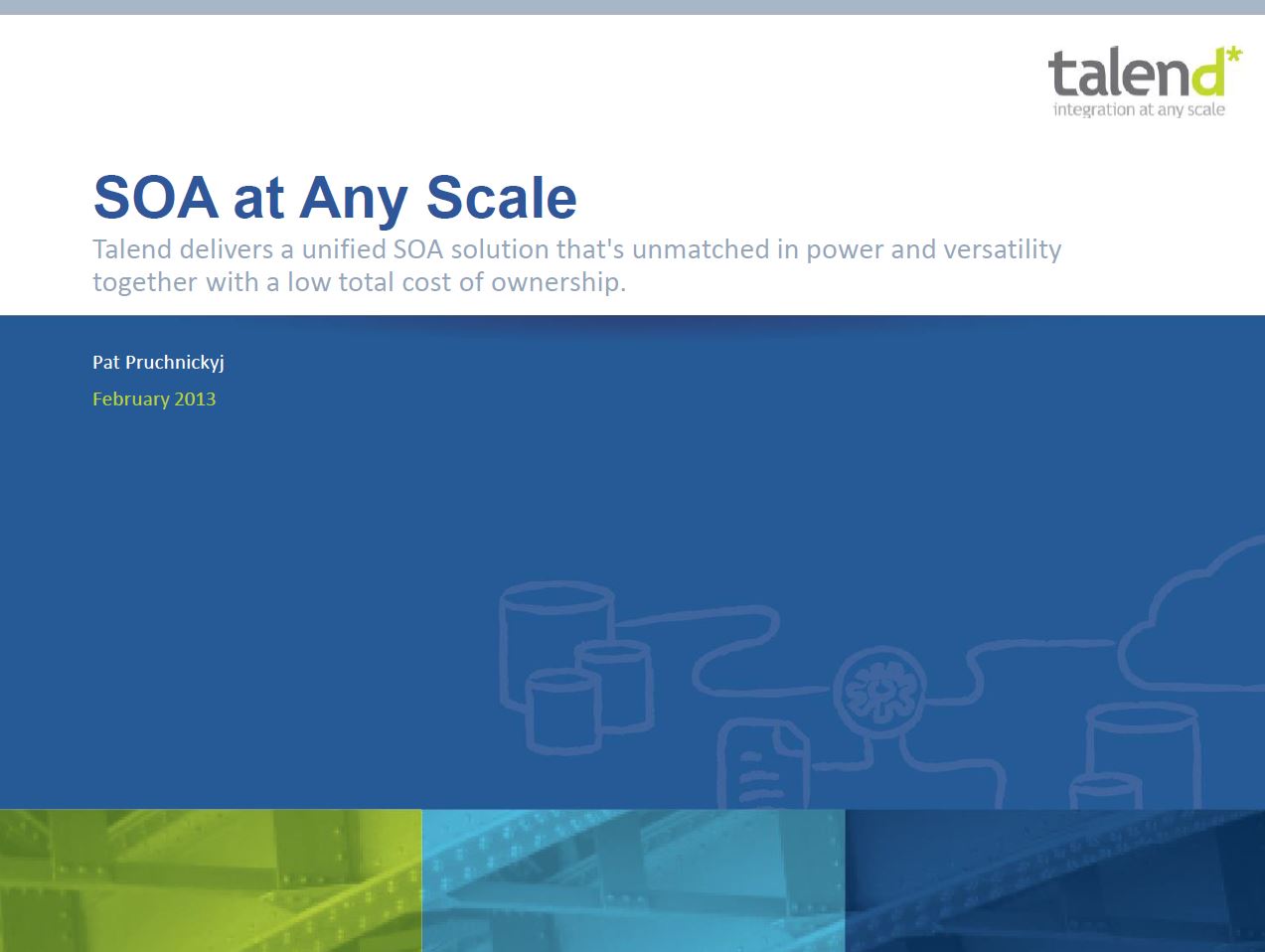 talend*
integration at any scale

SOA at Any Scale

Talend delivers a unified SOA solution that's unmatched in power and versatility together with a low total cost of ownership.

Pat Pruchnickyj

February 2013